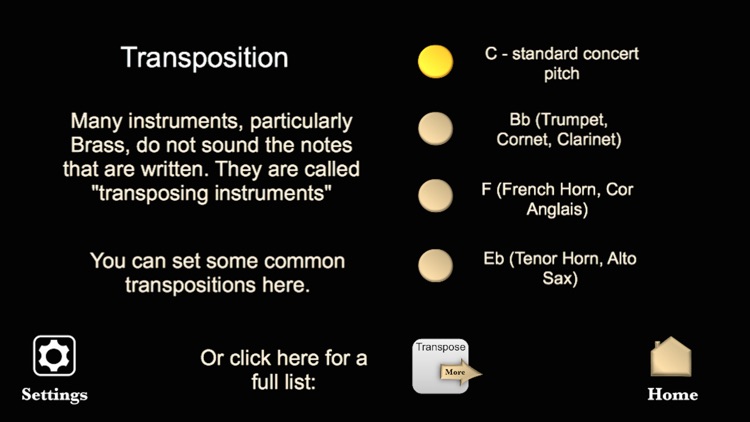 Transposition

Many instruments, particularly Brass, do not sound the notes that are written. They are called "transposing instruments"

You can set some common transpositions here.

C - standard concert pitch

Bb (Trumpet, Cornet, Clarinet)

F (French Horn, Cor Anglais)

Eb (Tenor Horn, Alto Sax)

Settings

Or click here for a full list:

Transpose

More

Home